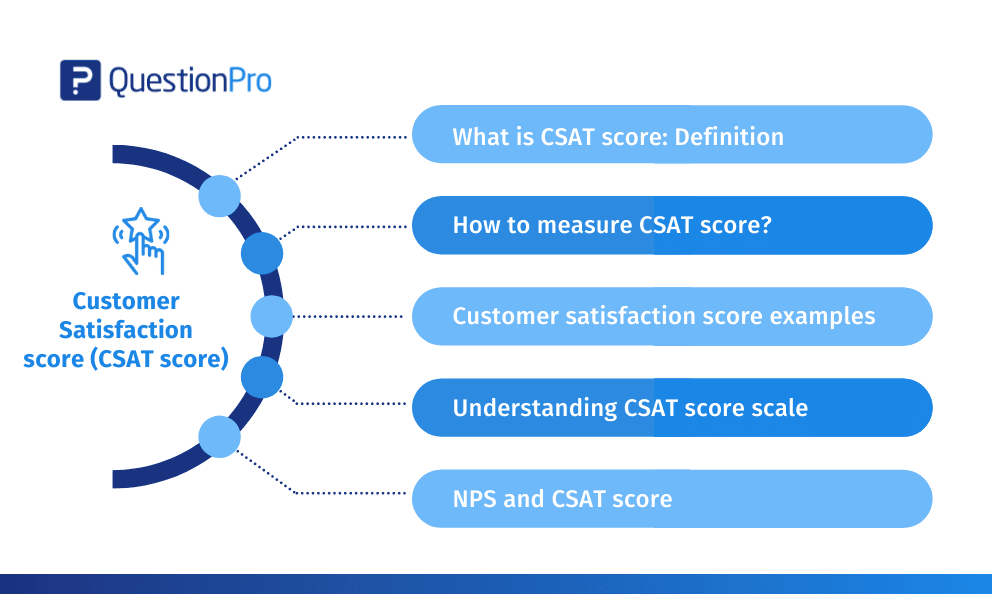 QuestionPro

Customer Satisfaction score (CSAT score)

What is CSAT score: Definition

How to measure CSAT score?

Customer satisfaction score examples

Understanding CSAT score scale

NPS and CSAT score